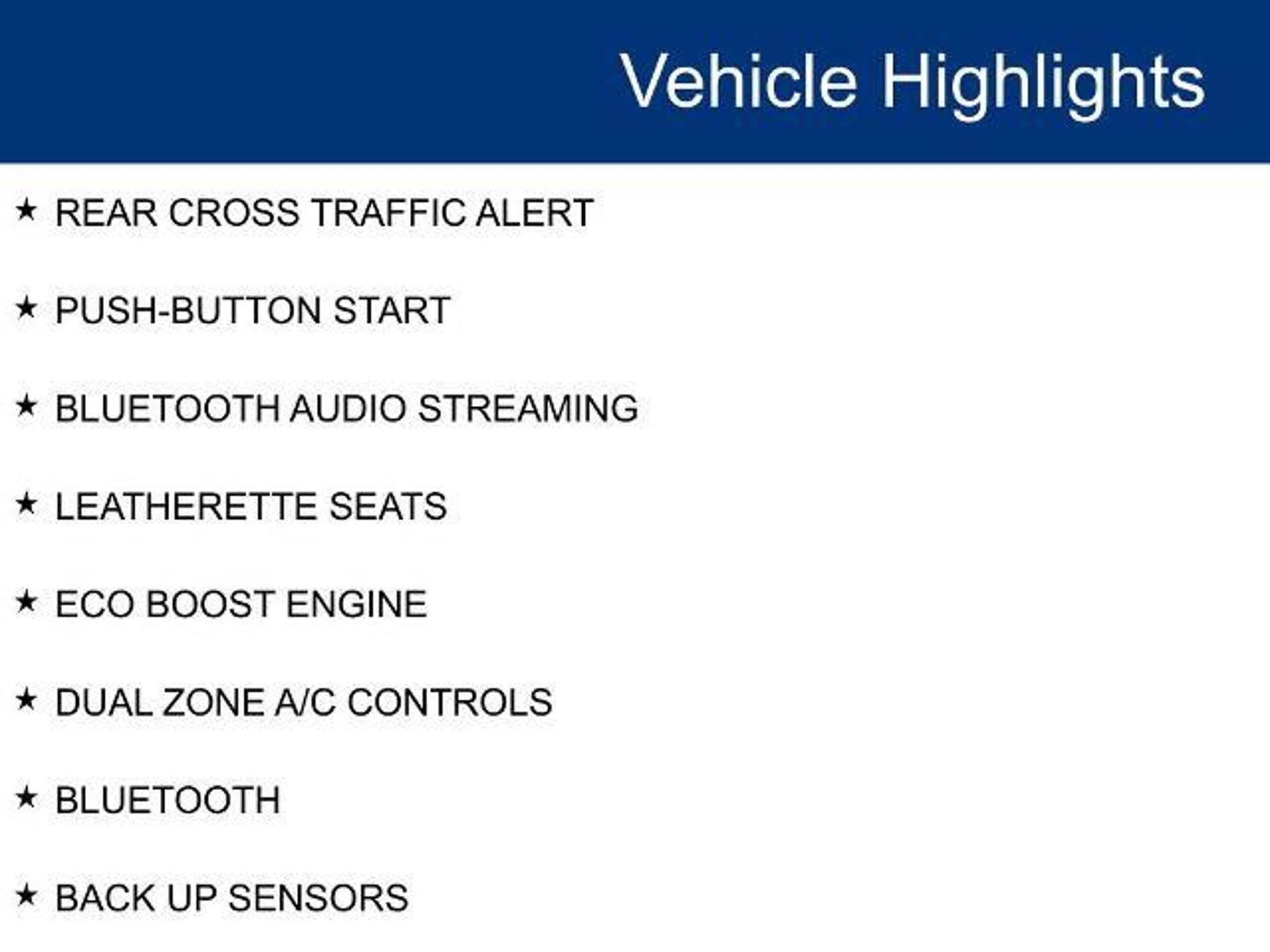 Vehicle Highlights

★ REAR CROSS TRAFFIC ALERT

★ PUSH-BUTTON START

★ BLUETOOTH AUDIO STREAMING

★ LEATHERETTE SEATS

★ ECO BOOST ENGINE

★ DUAL ZONE A/C CONTROLS

★ BLUETOOTH

★ BACK UP SENSORS